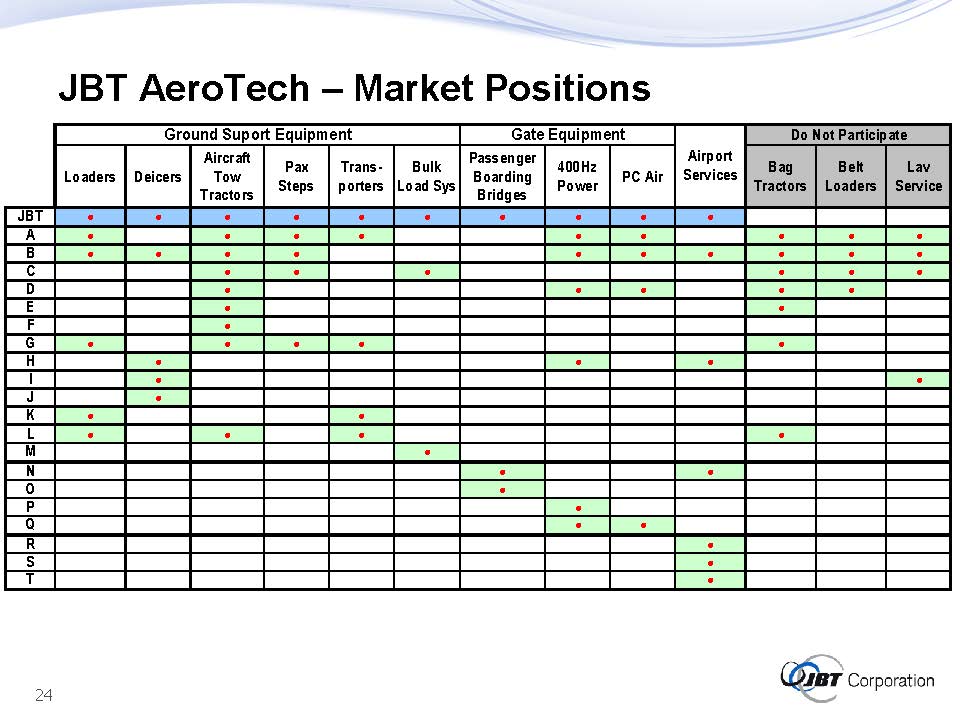 JBT AeroTech – Market Positions

| | Ground Suport Equipment | | | | | | Gate Equipment | | | | Do Not Participate | | |
|---|---|---|---|---|---|---|---|---|---|---|---|---|---|
| | Loaders | Deicers | Aircraft Tow Tractors | Pax Steps | Trans-porters | Bulk Load Sys | Passenger Boarding Bridges | 400Hz Power | PC Air | Airport Services | Bag Tractors | Belt Loaders | Lav Service |
| JBT | • | • | • | • | • | • | • | • | • | • | | | |
| A | • | | • | • | • | | | • | • | | • | • | • |
| B | • | • | • | • | | | | • | • | • | • | • | • |
| C | | | • | • | | • | | | | | • | • | • |
| D | | | • | | | | | • | • | | • | • | |
| E | | | • | | | | | | | | • | | |
| F | | | • | | | | | | | | | | |
| G | • | | • | • | • | | | | | | • | | |
| H | | • | | | | | | • | | • | | | |
| I | | • | | | | | | | | | | | • |
| J | | • | | | | | | | | | | | |
| K | • | | | | • | | | | | | | | |
| L | • | | • | | • | | | | | | • | | |
| M | | | | | | • | | | | | | | |
| N | | | | | | | • | | | • | | | |
| O | | | | | | | • | | | | | | |
| P | | | | | | | | • | | | | | |
| Q | | | | | | | | • | • | | | | |
| R | | | | | | | | | | • | | | |
| S | | | | | | | | | | • | | | |
| T | | | | | | | | | | • | | | |

24

JBT Corporation